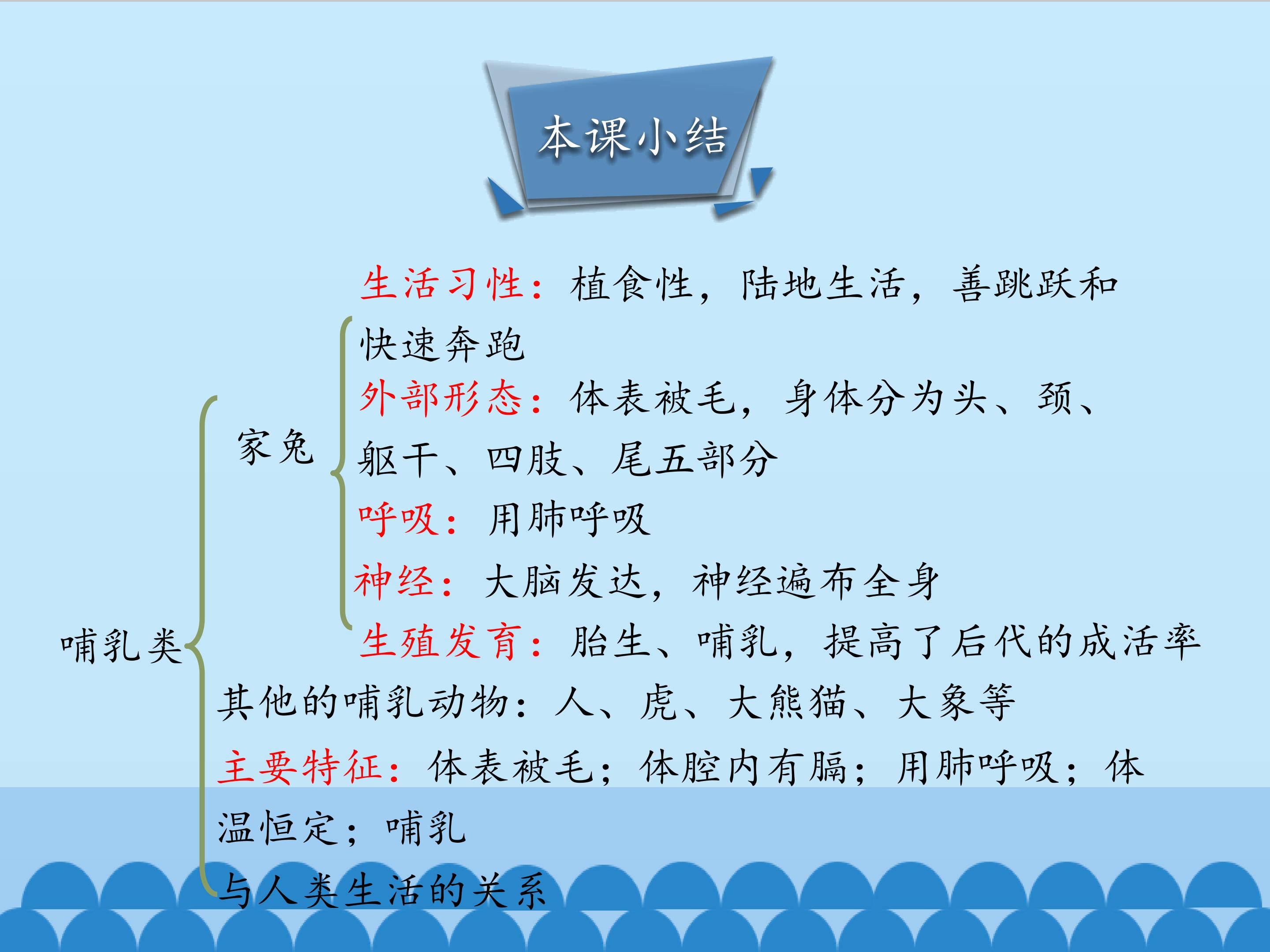 本课小结

哺乳类

家兔

生活习性：植食性，陆地生活，善跳跃和快速奔跑

外部形态：体表被毛，身体分为头、颈、躯干、四肢、尾五部分

呼吸：用肺呼吸

神经：大脑发达，神经遍布全身

生殖发育：胎生、哺乳，提高了后代的成活率

其他的哺乳动物：人、虎、大熊猫、大象等

主要特征：体表被毛；体腔内有膈；用肺呼吸；体温恒定；哺乳

与人类生活的关系